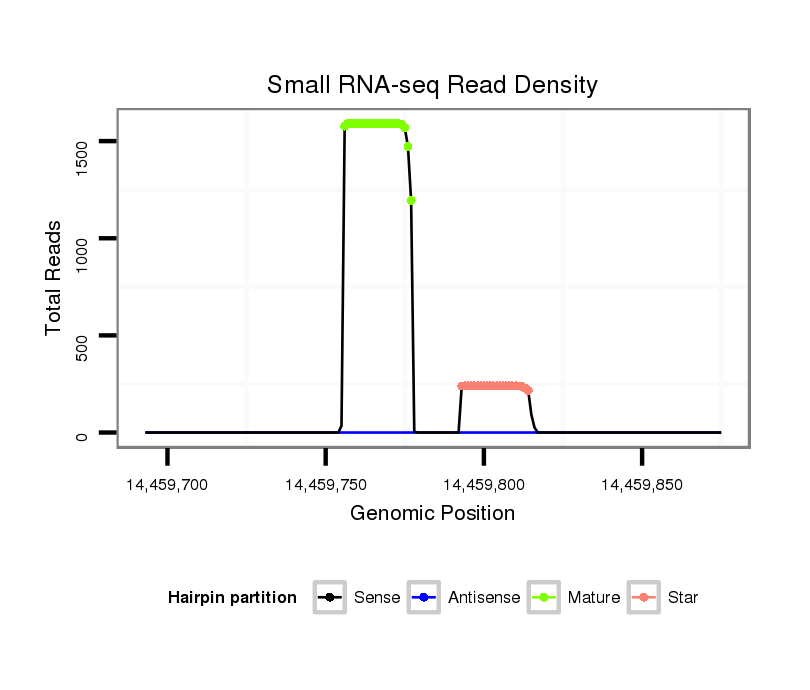 Small RNA-seq Read Density

Total Reads

1500
1000
500
0

14,459,700
14,459,750
14,459,800
14,459,850

Genomic Position

Hairpin partition
Sense
Antisense
Mature
Star